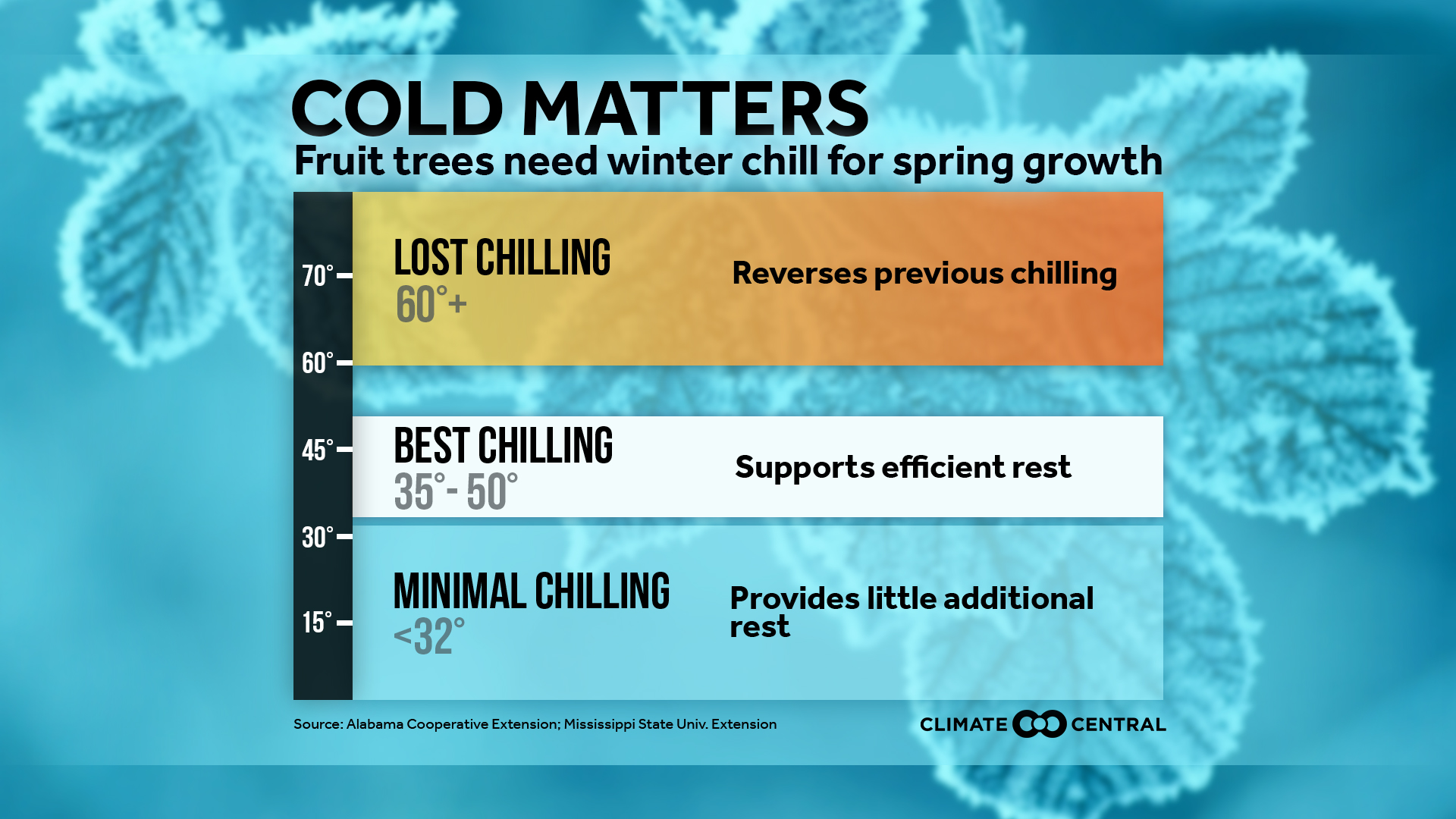 COLD MATTERS
Fruit trees need winter chill for spring growth

70°
60°
45°
30°
15°

LOST CHILLING
60°+
Reverses previous chilling

BEST CHILLING
35°- 50°
Supports efficient rest

MINIMAL CHILLING
<32°
Provides little additional rest

Source: Alabama Cooperative Extension; Mississippi State Univ. Extension

CLIMATE CENTRAL